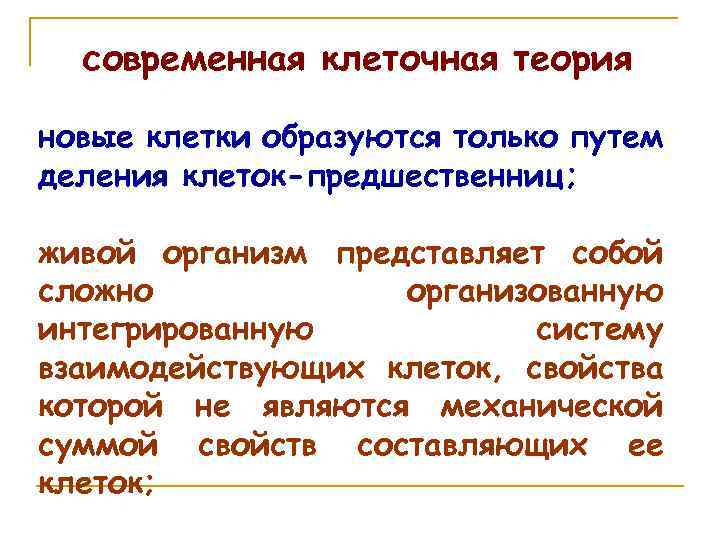 современная клеточная теория

новые клетки образуются только путем деления клеток-предшественниц;

живой организм представляет собой сложно организованную интегрированную систему взаимодействующих клеток, свойства которой не являются механической суммой свойств составляющих ее клеток;